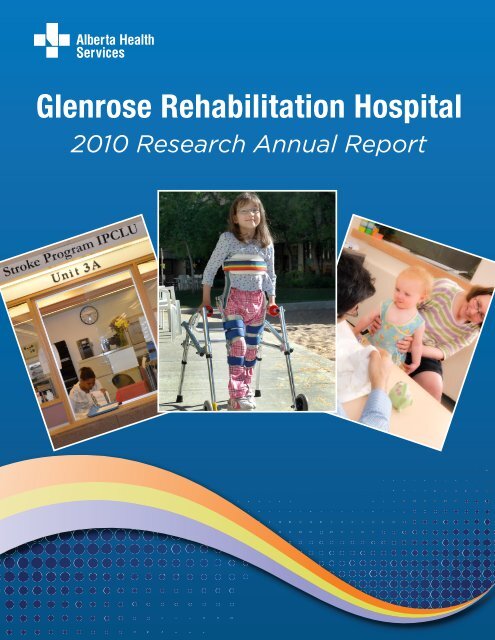 Alberta Health Services

Glenrose Rehabilitation Hospital
2010 Research Annual Report

Stroke Program IPCLU
Unit 3A